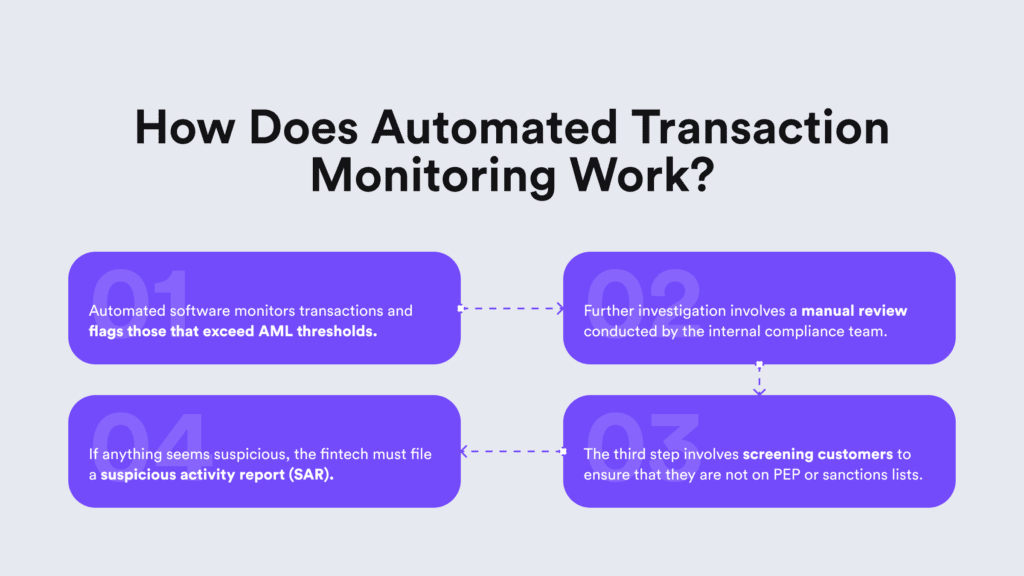 How Does Automated Transaction Monitoring Work?

01

Automated software monitors transactions and flags those that exceed AML thresholds.

02

Further investigation involves a manual review conducted by the internal compliance team.

03

The third step involves screening customers to ensure that they are not on PEP or sanctions lists.

04

If anything seems suspicious, the fintech must file a suspicious activity report (SAR).